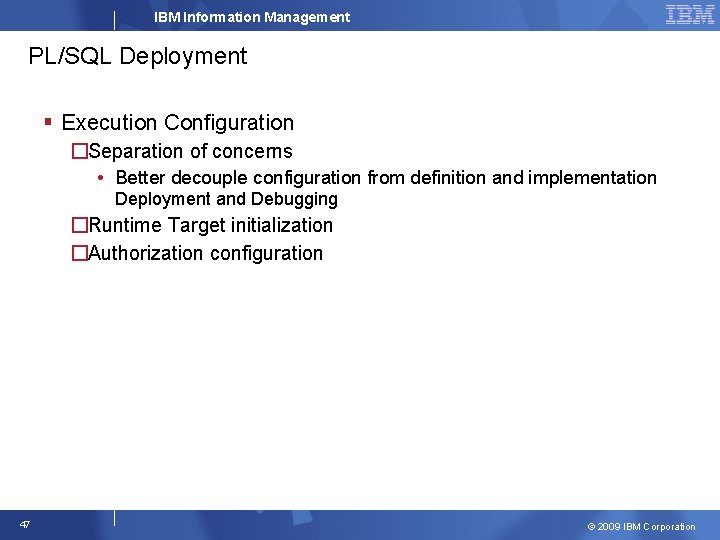 IBM Information Management

IBM

PL/SQL Deployment

▪ Execution Configuration

☐Separation of concerns

• Better decouple configuration from definition and implementation Deployment and Debugging

☐Runtime Target initialization

☐Authorization configuration

47

© 2009 IBM Corporation